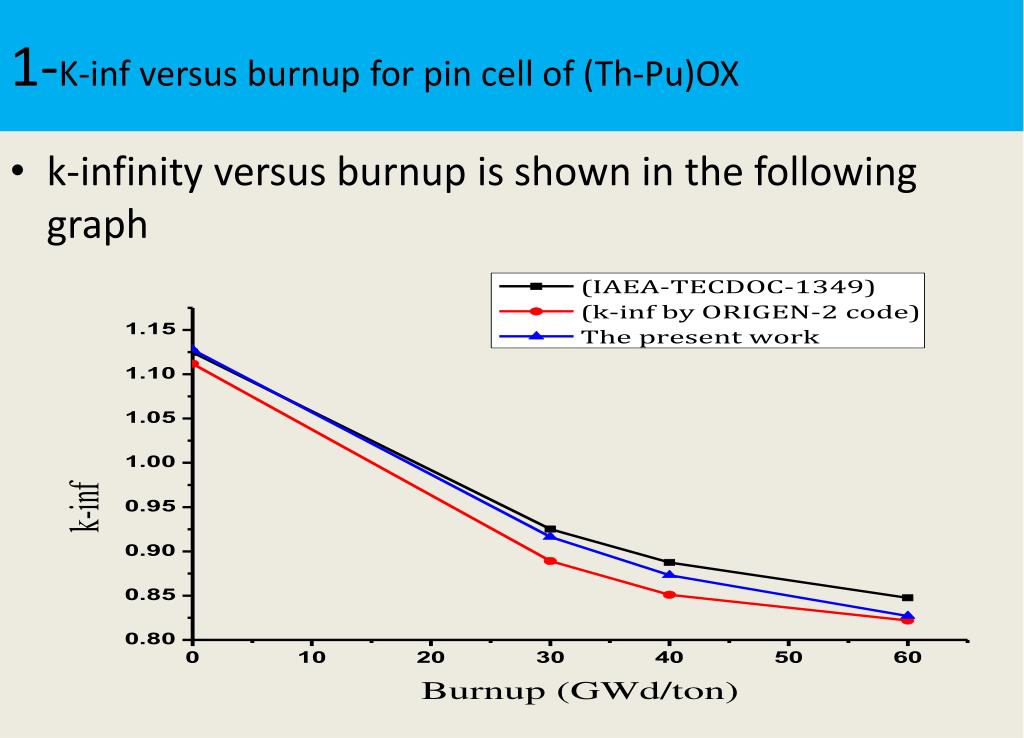 1-K-inf versus burnup for pin cell of (Th-Pu)OX

• k-infinity versus burnup is shown in the following graph

(IAEA-TECDOC-1349)
(k-inf by ORIGEN-2 code)
The present work

k-inf

1.15
1.10
1.05
1.00
0.95
0.90
0.85
0.80

0
10
20
30
40
50
60

Burnup (GWd/ton)